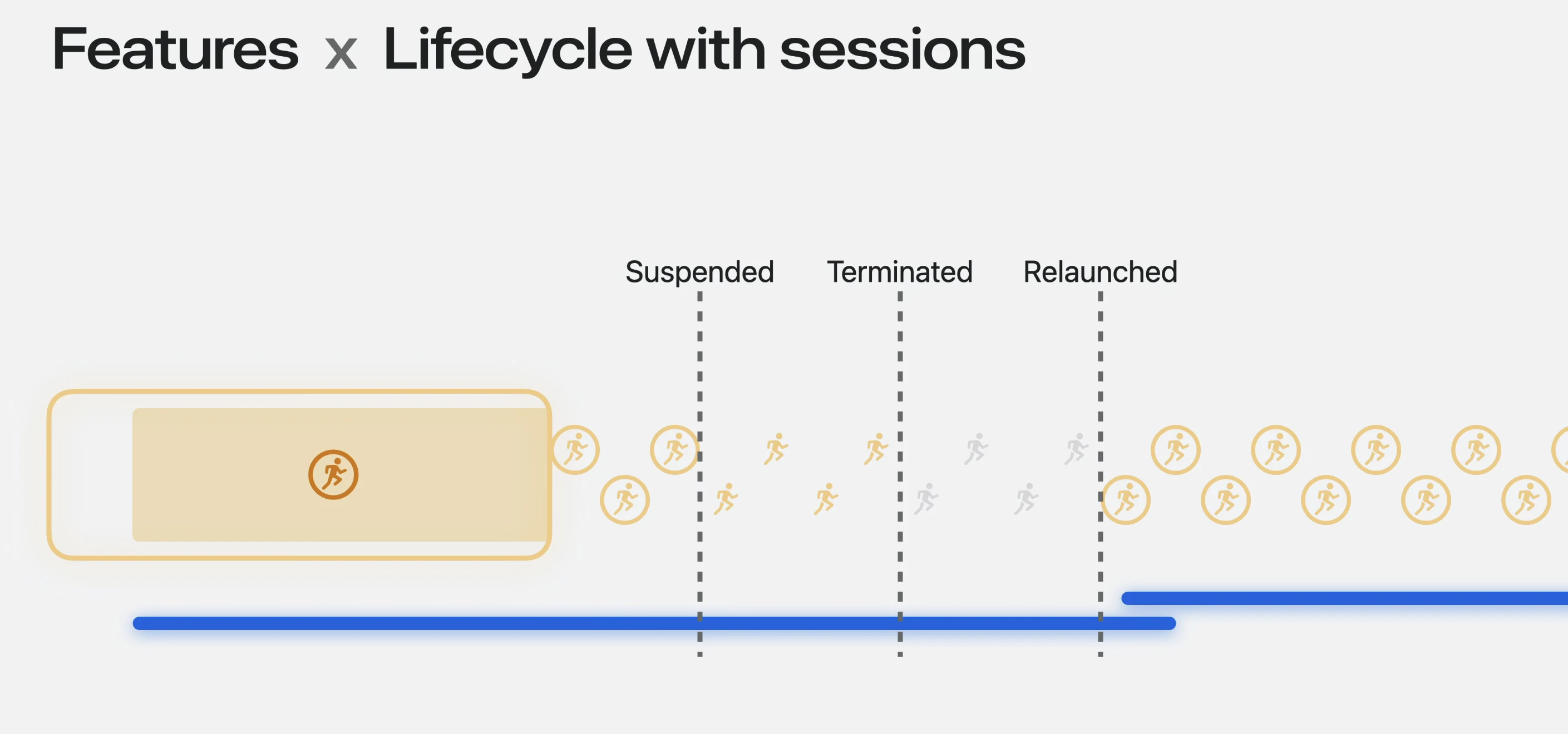 Features x Lifecycle with sessions

Suspended Terminated Relaunched